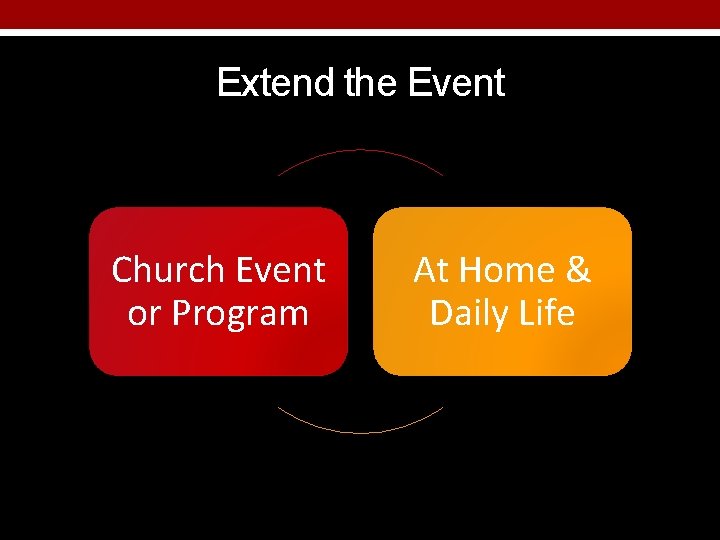 Extend the Event

Church Event or Program

At Home & Daily Life